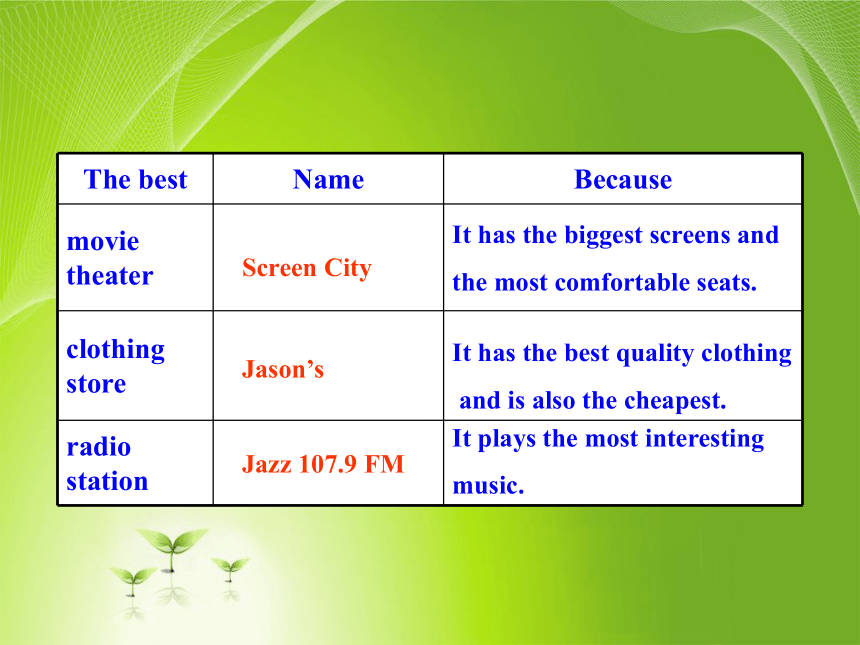 | The best | Name | Because |
|---|---|---|
| movie theater | Screen City | It has the biggest screens and the most comfortable seats. |
| clothing store | Jason’s | It has the best quality clothing and is also the cheapest. |
| radio station | Jazz 107.9 FM | It plays the most interesting music. |